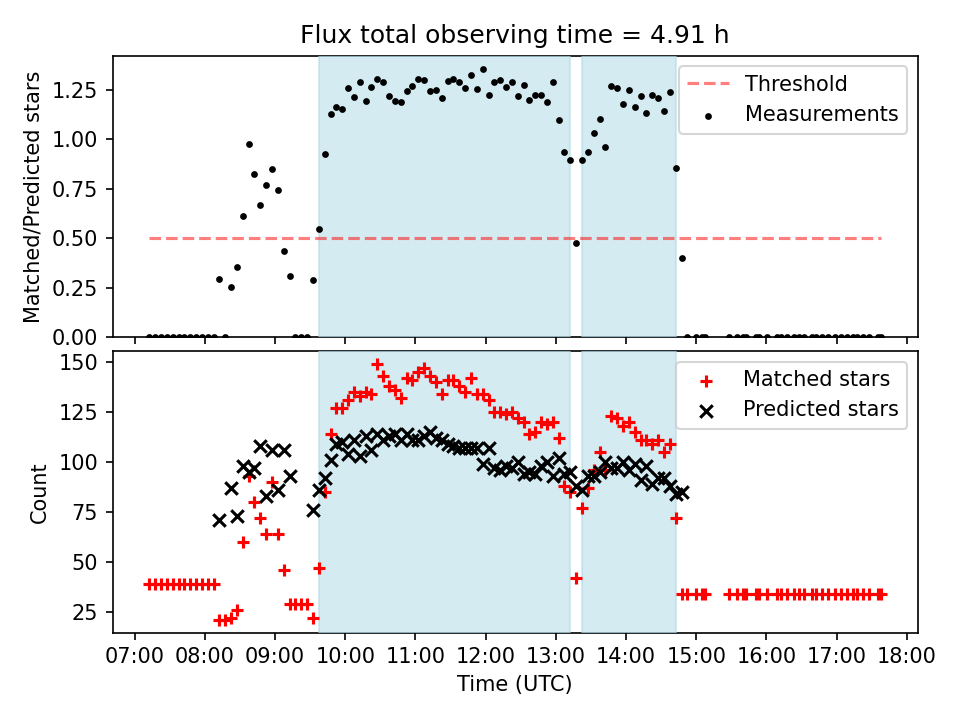 Flux total observing time = 4.91 h

Matched/Predicted stars

1.25
1.00
0.75
0.50
0.25
0.00

Threshold
Measurements

Count

150
125
100
75
50
25

Matched stars
Predicted stars

07:00 08:00 09:00 10:00 11:00 12:00 13:00 14:00 15:00 16:00 17:00 18:00

Time (UTC)